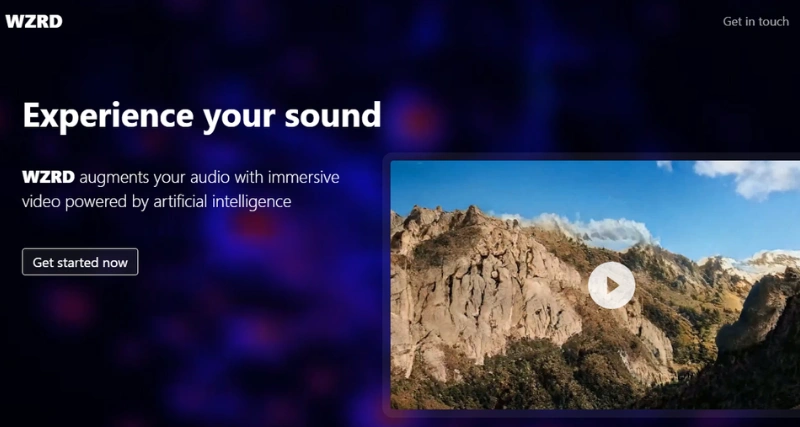 WZRD

Get in touch

Experience your sound

WZRD augments your audio with immersive video powered by artificial intelligence

Get started now